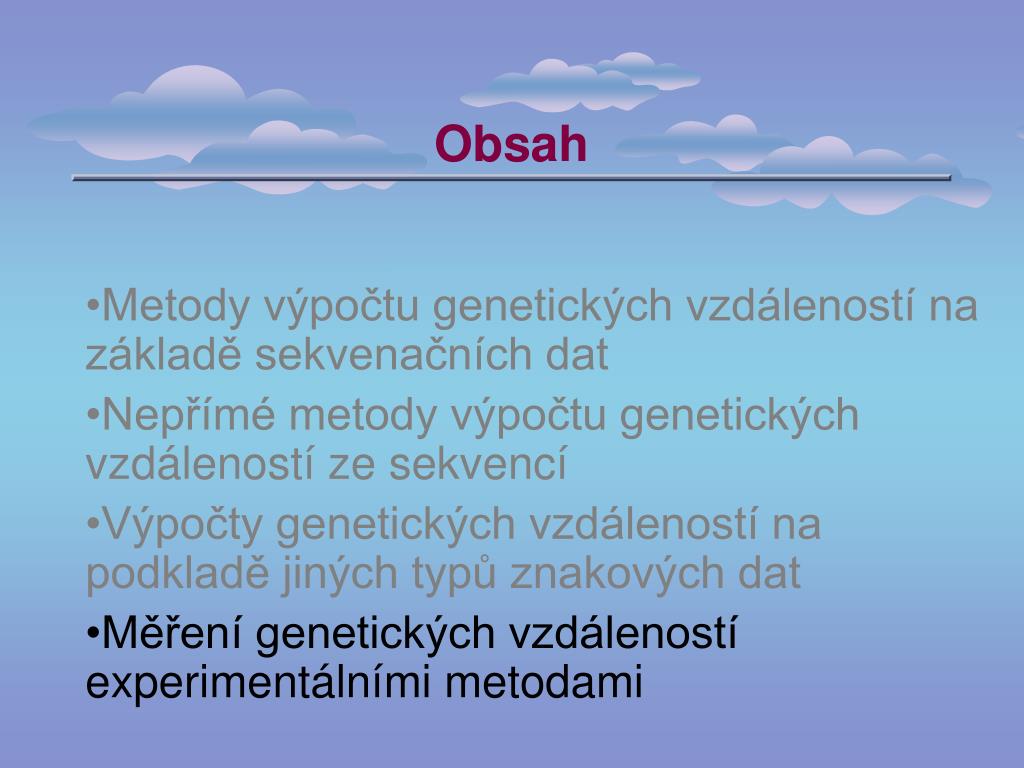 Obsah

•Metody výpočtu genetických vzdáleností na základě sekvenačních dat

•Nepřímé metody výpočtu genetických vzdáleností ze sekvencí

•Výpočty genetických vzdáleností na podkladě jiných typů znakových dat

•Měření genetických vzdáleností experimentálními metodami